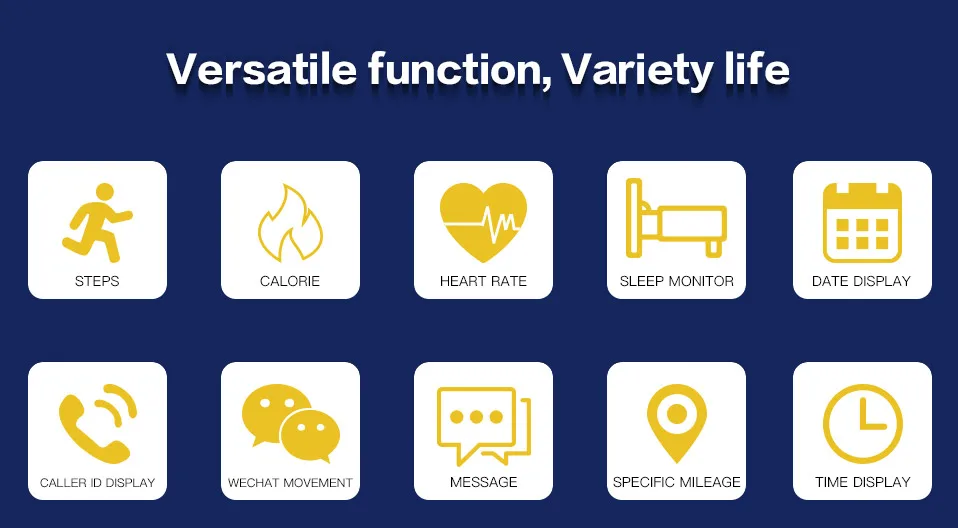 Versatile function, Variety life

STEPS

CALORIE

HEART RATE

SLEEP MONITOR

DATE DISPLAY

CALLER ID DISPLAY

WECHAT MOVEMENT

MESSAGE

SPECIFIC MILEAGE

TIME DISPLAY